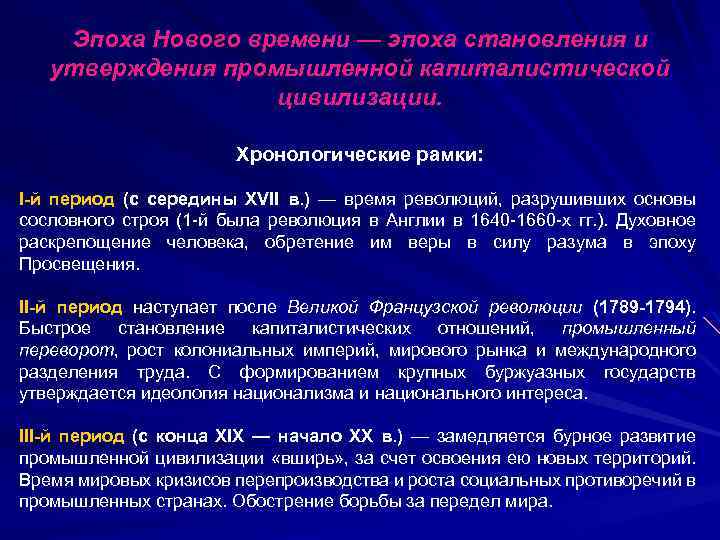 Эпоха Нового времени — эпоха становления и утверждения промышленной капиталистической цивилизации.

Хронологические рамки:

I-й период (с середины XVII в.) — время революций, разрушивших основы сословного строя (1-й была революция в Англии в 1640-1660-х гг.). Духовное раскрепощение человека, обретение им веры в силу разума в эпоху Просвещения.

II-й период наступает после Великой Французской революции (1789-1794). Быстрое становление капиталистических отношений, промышленный переворот, рост колониальных империй, мирового рынка и международного разделения труда. С формированием крупных буржуазных государств утверждается идеология национализма и национального интереса.

III-й период (с конца XIX — начало XX в.) — замедляется бурное развитие промышленной цивилизации «вширь», за счет освоения ею новых территорий. Время мировых кризисов перепроизводства и роста социальных противоречий в промышленных странах. Обострение борьбы за передел мира.